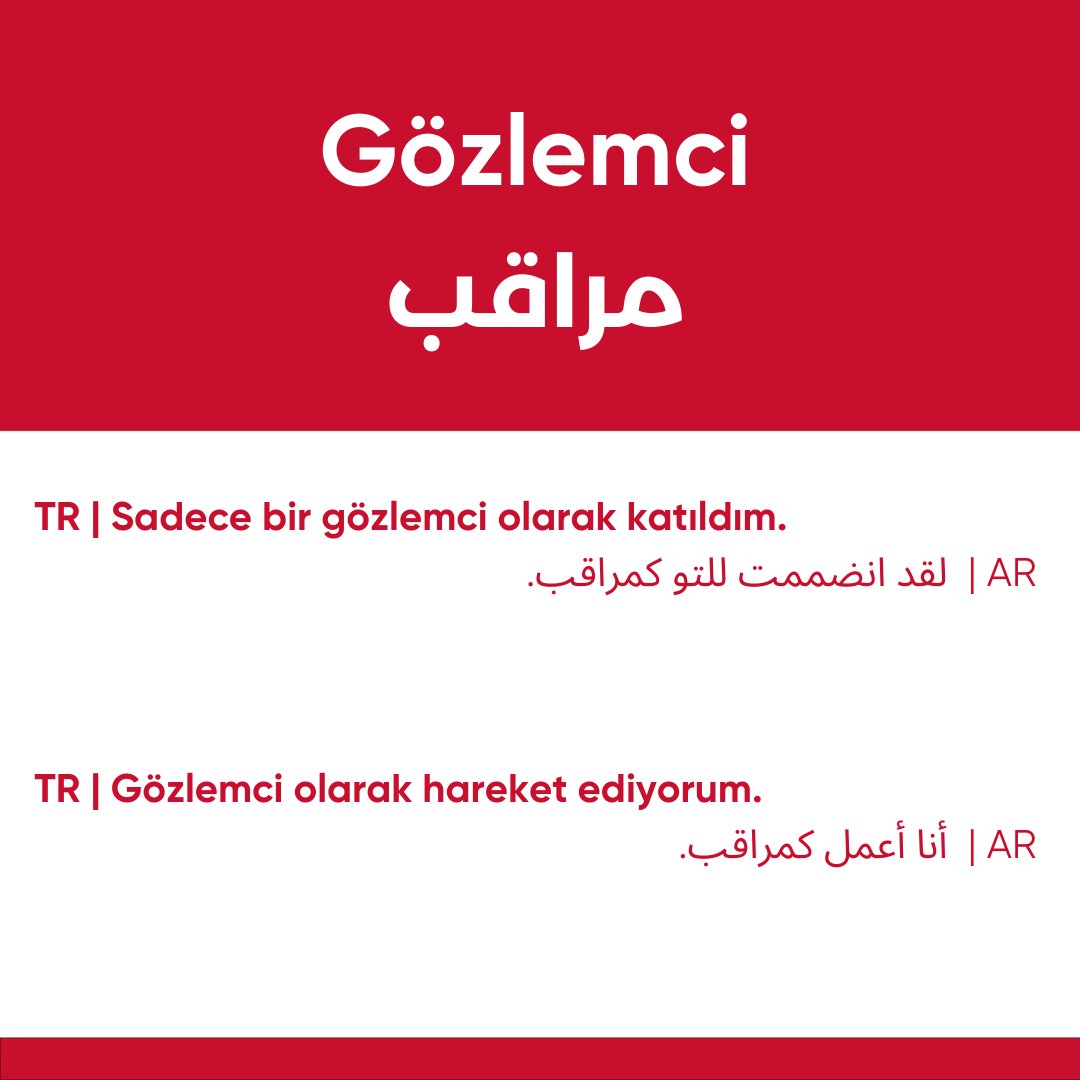 Gözlemci
مراقب

TR | Sadece bir gözlemci olarak katıldım.
AR | لقد انضممت للتو كمراقب.

TR | Gözlemci olarak hareket ediyorum.
AR | أنا أعمل كمراقب.